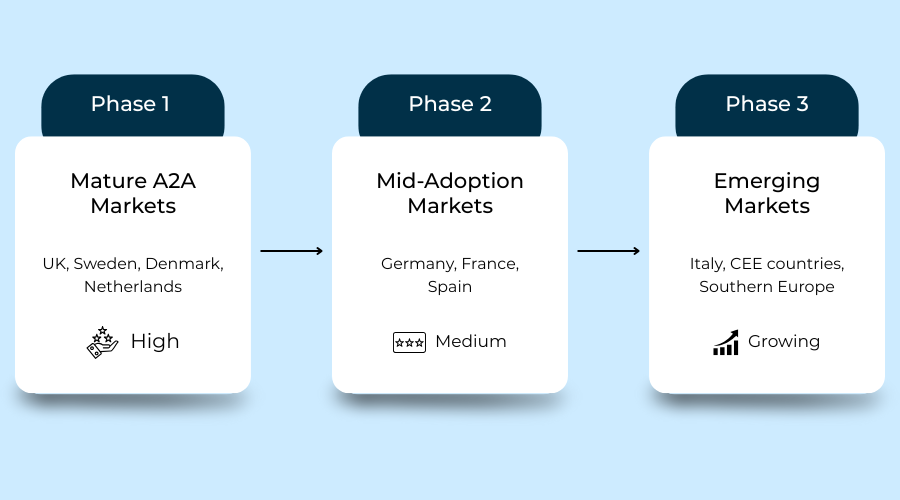 Phase 1

Mature A2A Markets

UK, Sweden, Denmark, Netherlands

High

Phase 2

Mid-Adoption Markets

Germany, France, Spain

Medium

Phase 3

Emerging Markets

Italy, CEE countries, Southern Europe

Growing